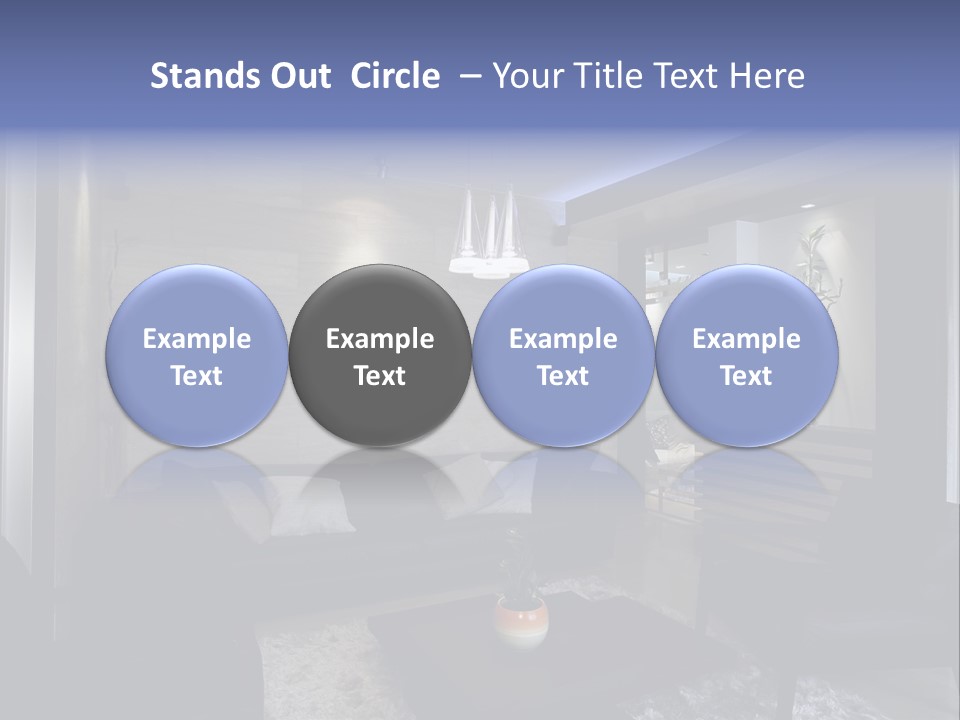 Stands Out  Circle  – Your Title Text Here

Example Text

Example Text

Example Text

Example Text